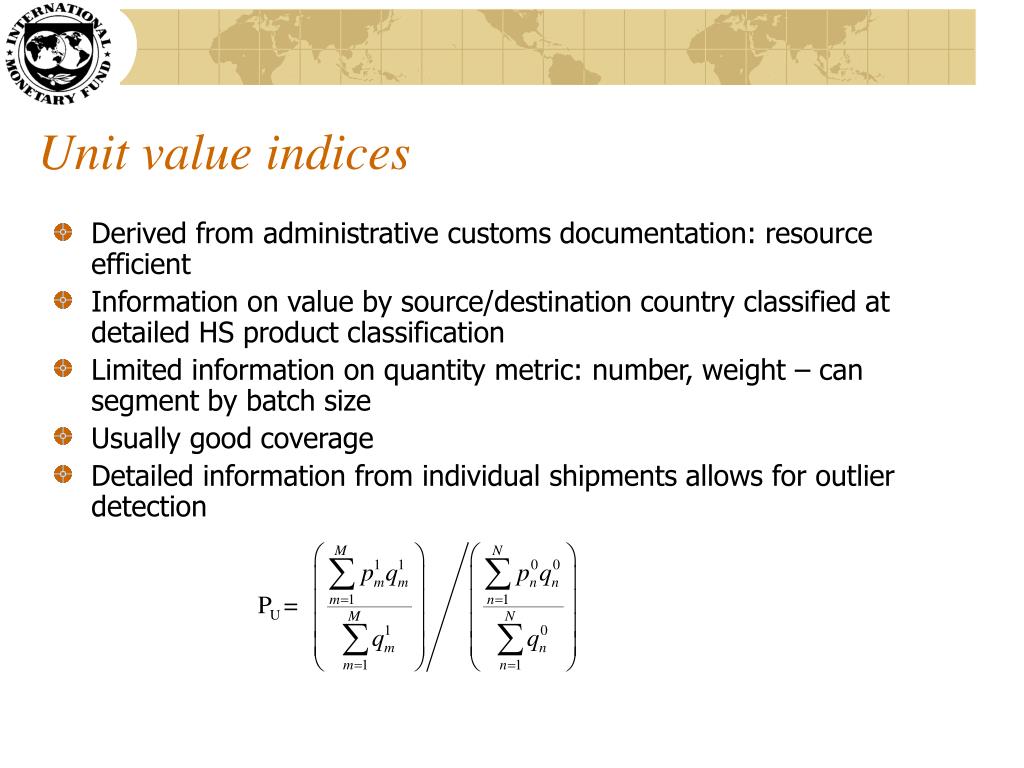 INTERNATIONAL MONETARY FUND

Unit value indices

Derived from administrative customs documentation: resource efficient

Information on value by source/destination country classified at detailed HS product classification

Limited information on quantity metric: number, weight – can segment by batch size

Usually good coverage

Detailed information from individual shipments allows for outlier detection

$P_U = \left( \frac{\sum_{m=1}^{M} p_m^1 q_m^1}{\sum_{m=1}^{M} q_m^1} \right) \Big/ \left( \frac{\sum_{n=1}^{N} p_n^0 q_n^0}{\sum_{n=1}^{N} q_n^0} \right)$